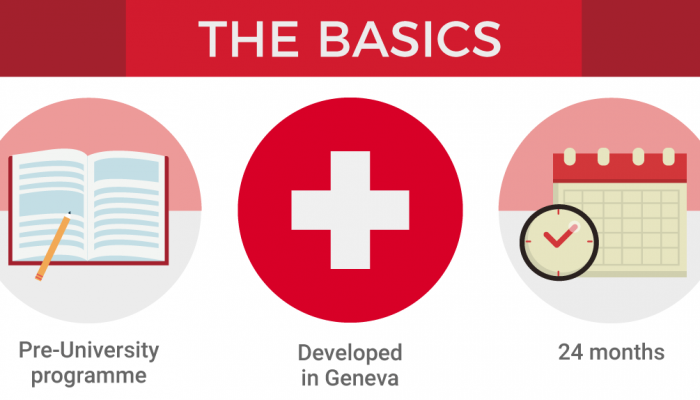 THE BASICS

Pre-University programme

Developed in Geneva

24 months